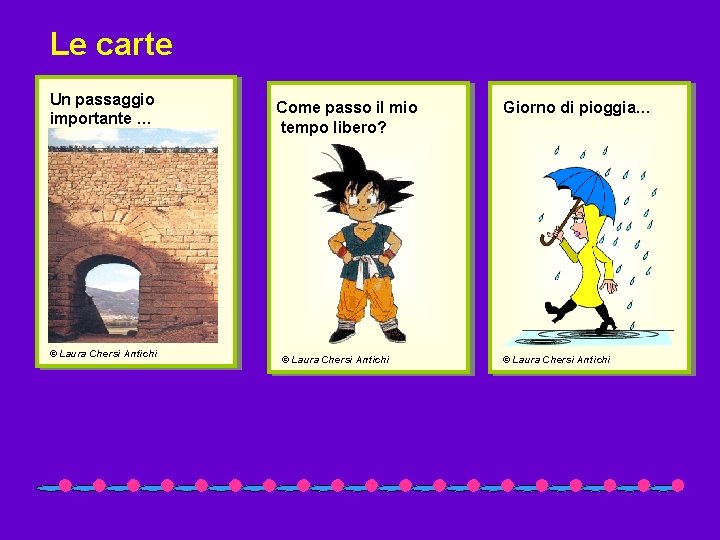 Le carte

Un passaggio importante ...

© Laura Chersi Antichi

Come passo il mio tempo libero?

© Laura Chersi Antichi

Giorno di pioggia...

© Laura Chersi Antichi